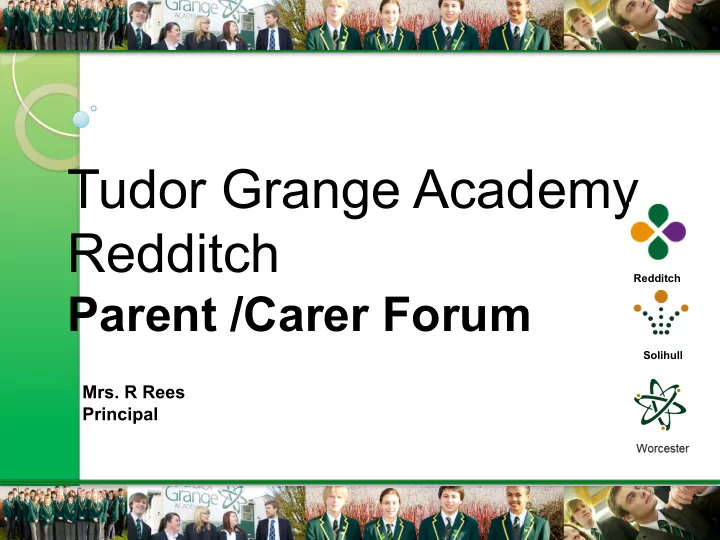 Grange ACADEMY

Tudor Grange Academy Redditch
Parent /Carer Forum

Mrs. R Rees
Principal

Redditch

Solihull

Worcester

Grange ACADEMY